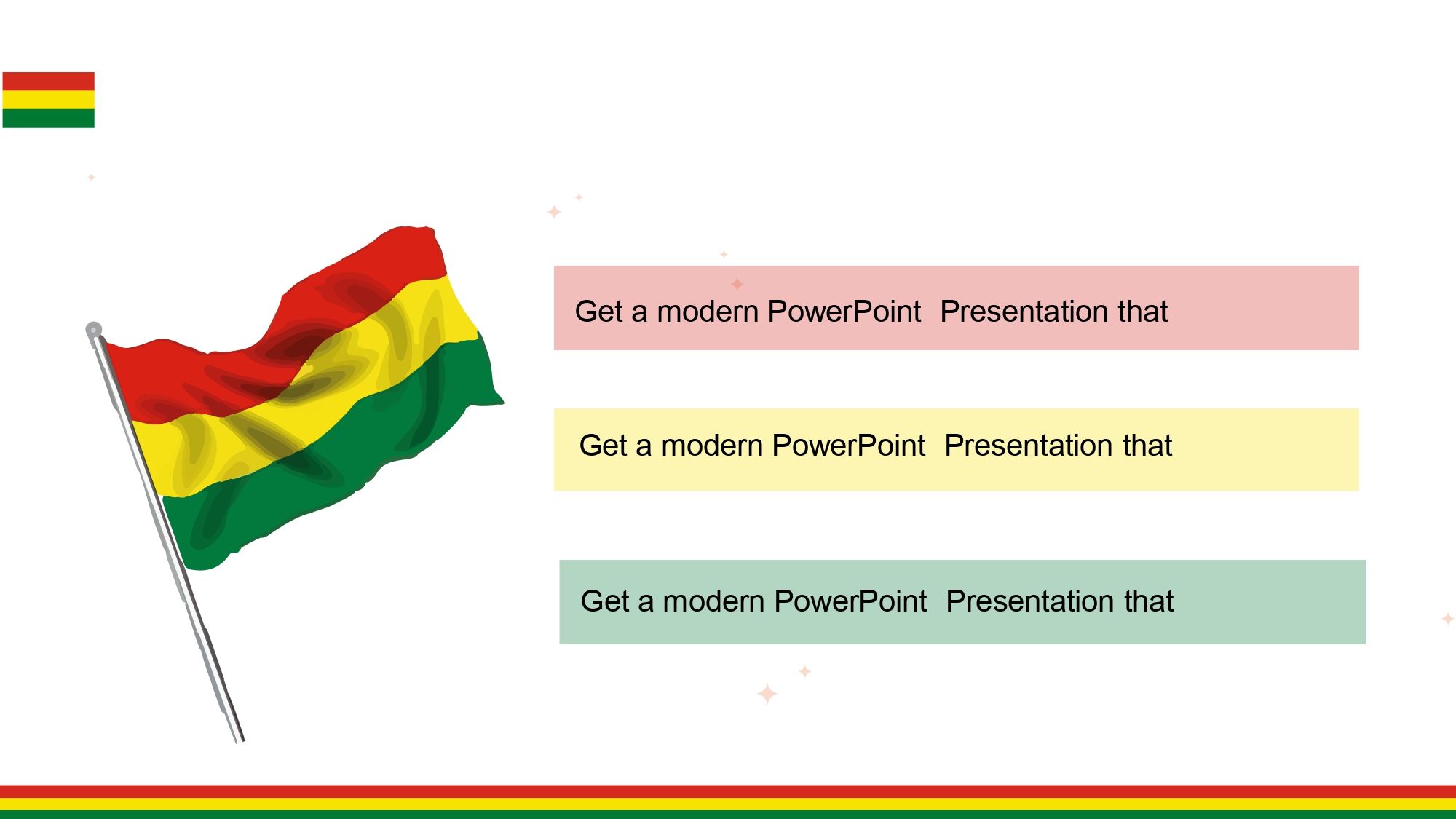 Get a modern PowerPoint Presentation that

Get a modern PowerPoint Presentation that

Get a modern PowerPoint Presentation that